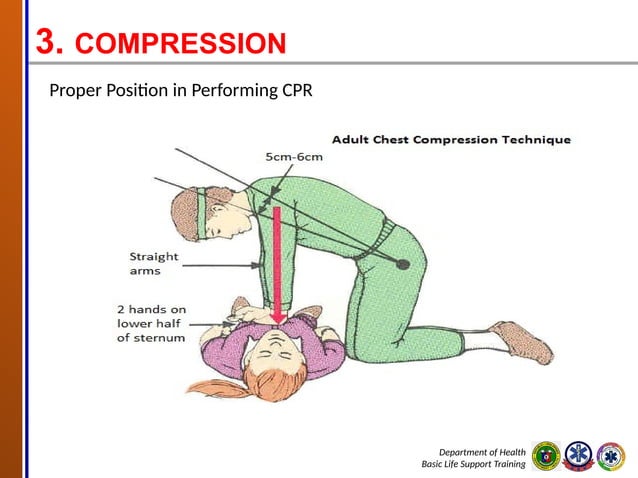 3. COMPRESSION

Proper Position in Performing CPR

Adult Chest Compression Technique

5cm-6cm

Straight arms

2 hands on lower half of sternum

Department of Health
Basic Life Support Training